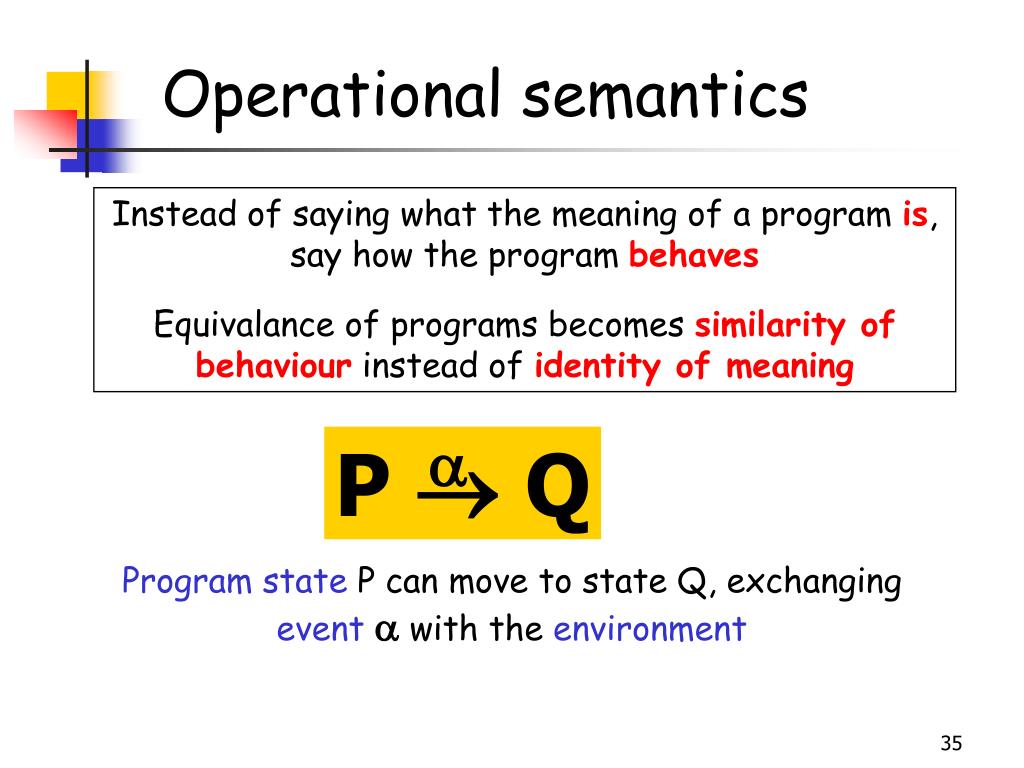 Operational semantics

Instead of saying what the meaning of a program is, say how the program behaves

Equivalance of programs becomes similarity of behaviour instead of identity of meaning

$P \xrightarrow{\alpha} Q$

Program state P can move to state Q, exchanging event $\alpha$ with the environment

35